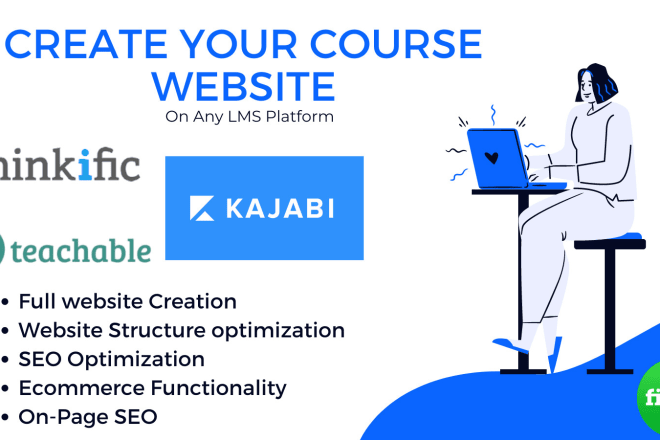 CREATE YOUR COURSE WEBSITE
On Any LMS Platform

hinkific

KAJABI

teachable

- Full website Creation
- Website Structure optimization
- SEO Optimization
- Ecommerce Functionality
- On-Page SEO

fi